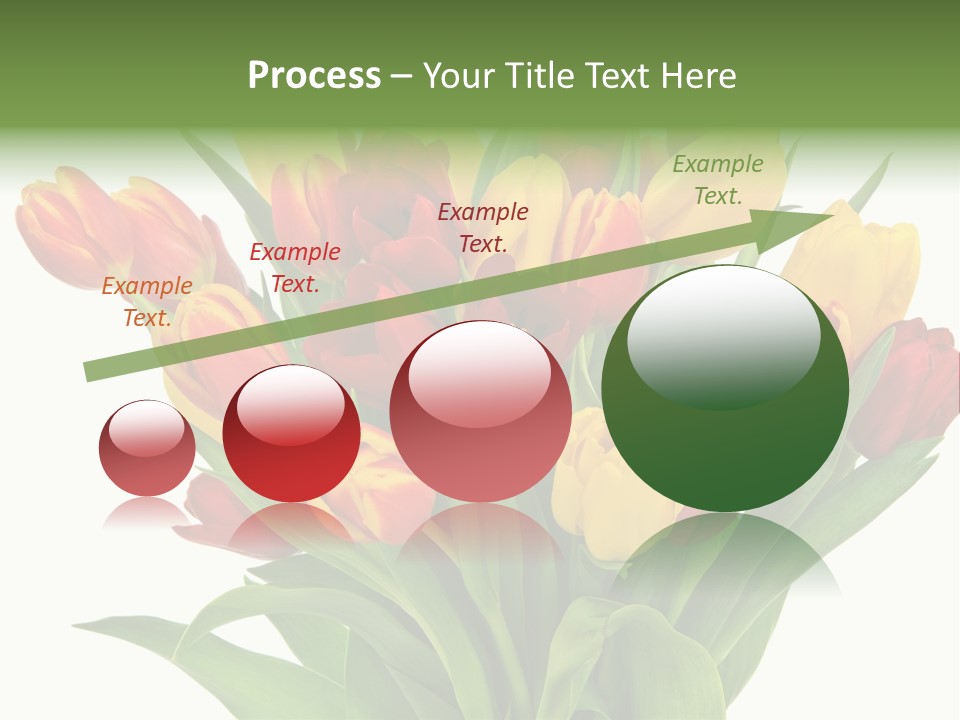 Process – Your Title Text Here

Example Text.

Example Text.

Example Text.

Example Text.